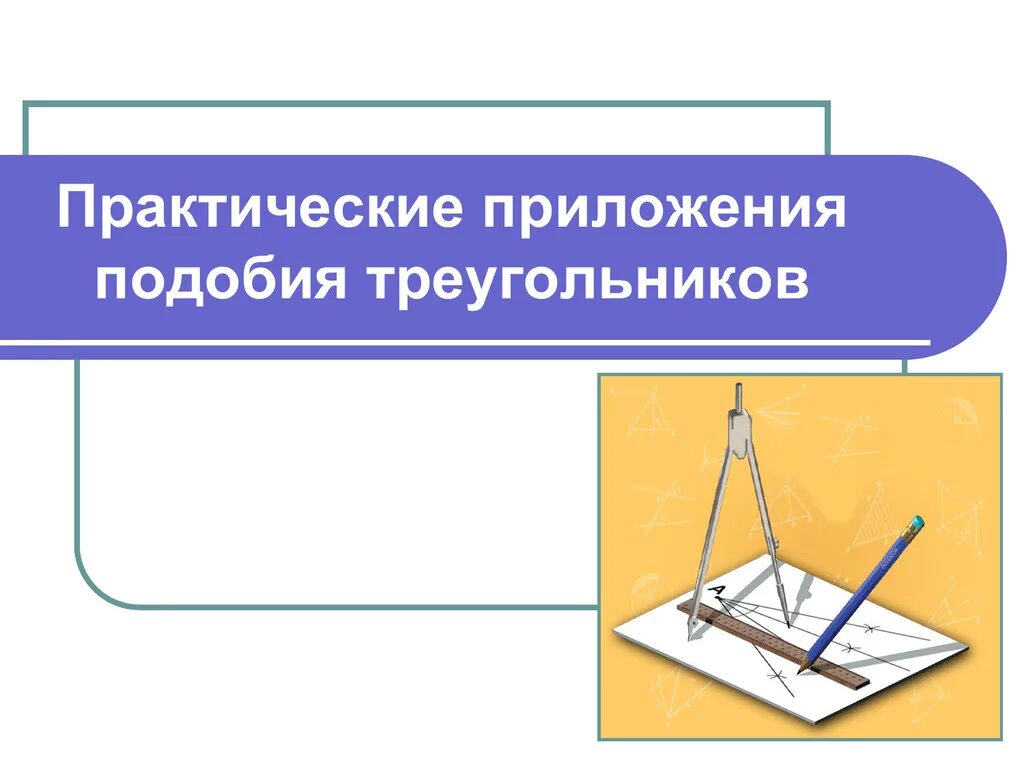 Практические приложения подобия треугольников

A